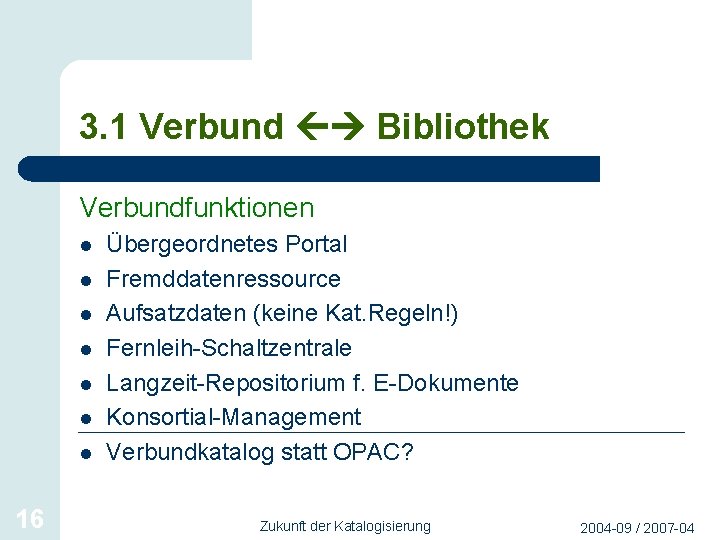 3.1 Verbund ←→ Bibliothek

Verbundfunktionen

- Übergeordnetes Portal
- Fremddatenressource
- Aufsatzdaten (keine Kat.Regeln!)
- Fernleih-Schaltzentrale
- Langzeit-Repositorium f. E-Dokumente
- Konsortial-Management
- Verbundkatalog statt OPAC?

16

Zukunft der Katalogisierung

2004-09 / 2007-04